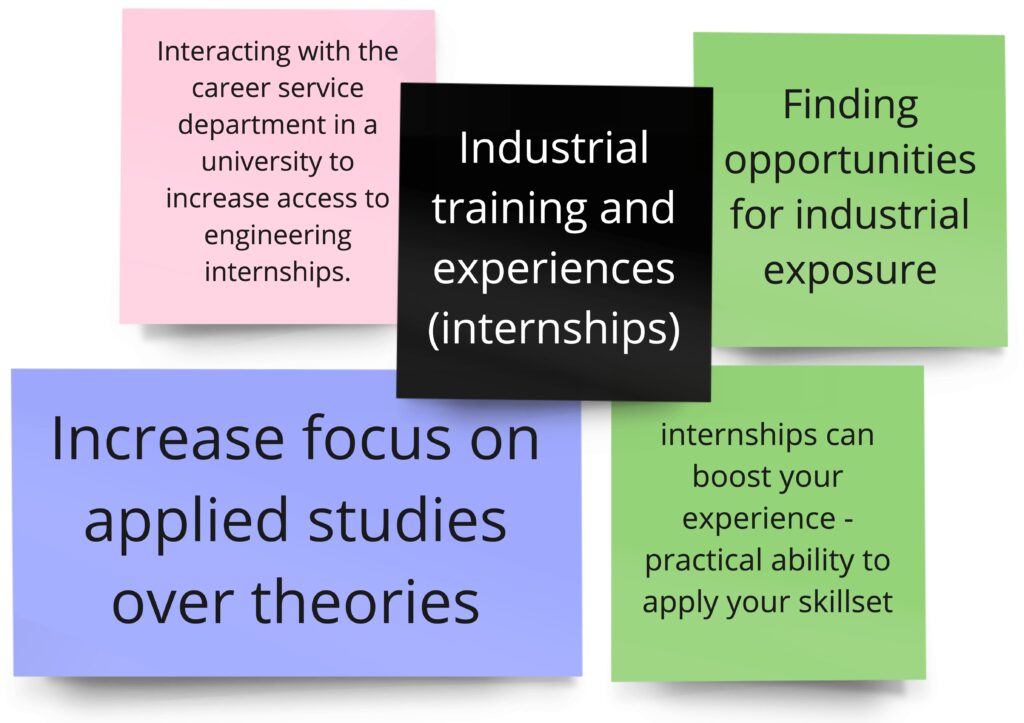 Interacting with the career service department in a university to increase access to engineering internships.

Industrial training and experiences (internships)

Finding opportunities for industrial exposure

Increase focus on applied studies over theories

internships can boost your experience - practical ability to apply your skillset